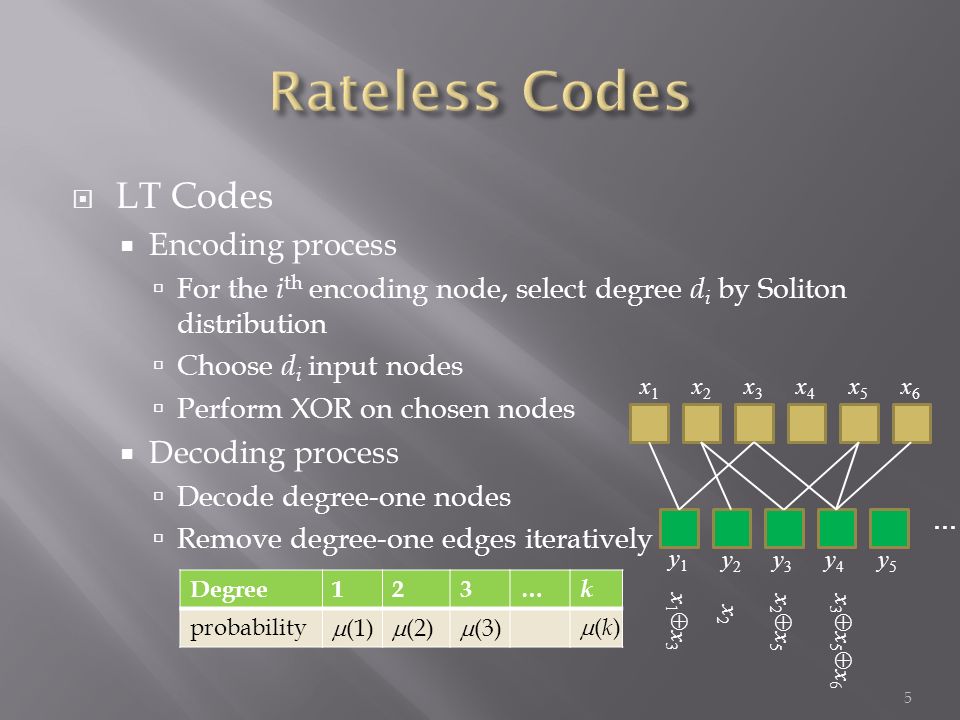 Rateless Codes

LT Codes

Encoding process

For the $i^{th}$ encoding node, select degree $d_i$ by Soliton distribution

Choose $d_i$ input nodes

Perform XOR on chosen nodes

Decoding process

Decode degree-one nodes

Remove degree-one edges iteratively

| Degree | 1 | 2 | 3 | … | $k$ |
|---|---|---|---|---|---|
| probability | $\mu(1)$ | $\mu(2)$ | $\mu(3)$ | | $\mu(k)$ |

$x_1$ $x_2$ $x_3$ $x_4$ $x_5$ $x_6$

…

$y_1$ $y_2$ $y_3$ $y_4$ $y_5$

$x_1 \oplus x_3$ $x_2$ $x_2 \oplus x_5$ $x_3 \oplus x_5 \oplus x_6$

5